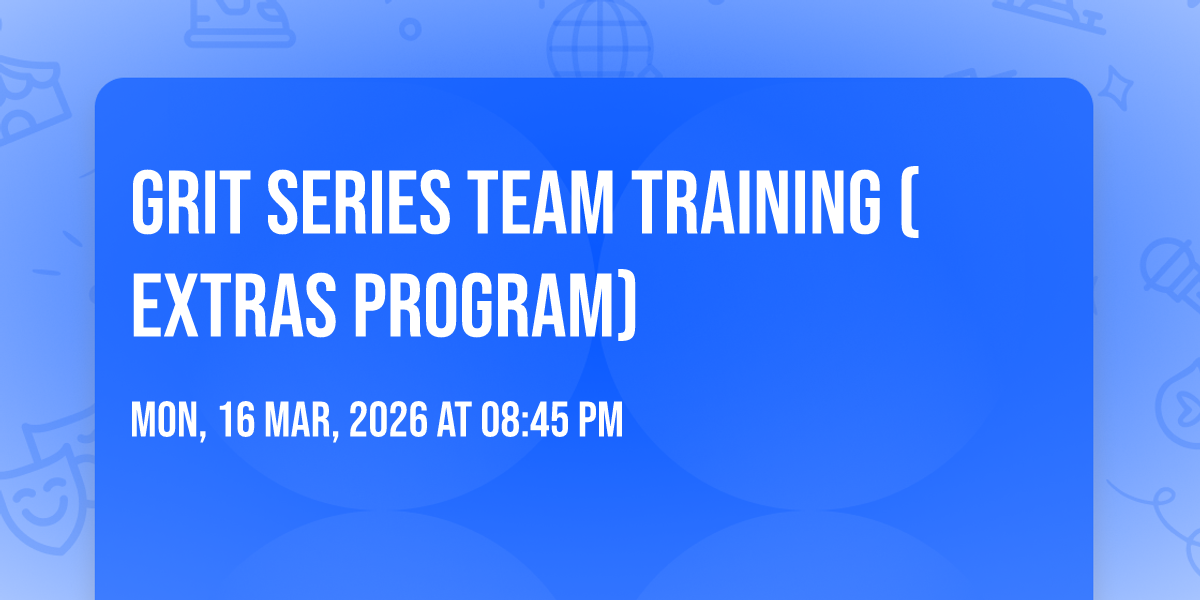 GRIT SERIES TEAM TRAINING ( EXTRAS PROGRAM)

MON, 16 MAR, 2026 AT 08:45 PM